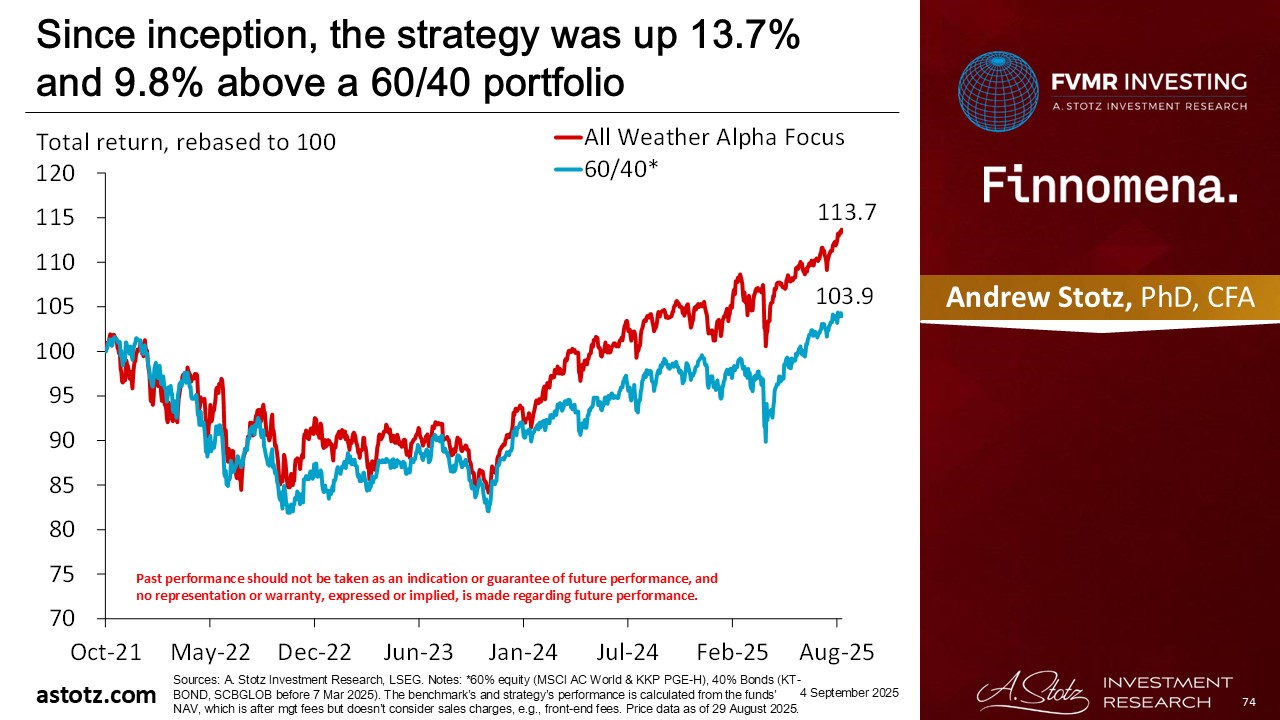 Since inception, the strategy was up 13.7% and 9.8% above a 60/40 portfolio

Total return, rebased to 100

All Weather Alpha Focus
60/40*

120
115
110
105
100
95
90
85
80
75
70

113.7
103.9

Past performance should not be taken as an indication or guarantee of future performance, and no representation or warranty, expressed or implied, is made regarding future performance.

Oct-21 May-22 Dec-22 Jun-23 Jan-24 Jul-24 Feb-25 Aug-25

FVMR INVESTING
A. STOTZ INVESTMENT RESEARCH

Finnomena.

Andrew Stotz, PhD, CFA

astotz.com

Sources: A. Stotz Investment Research, LSEG. Notes: *60% equity (MSCI AC World & KKP PGE-H), 40% Bonds (KT-BOND, SCBGLOB before 7 Mar 2025). The benchmark's and strategy's performance is calculated from the funds' NAV, which is after mgt fees but doesn't consider sales charges, e.g., front-end fees. Price data as of 29 August 2025.

4 September 2025

A. Stotz INVESTMENT RESEARCH

74